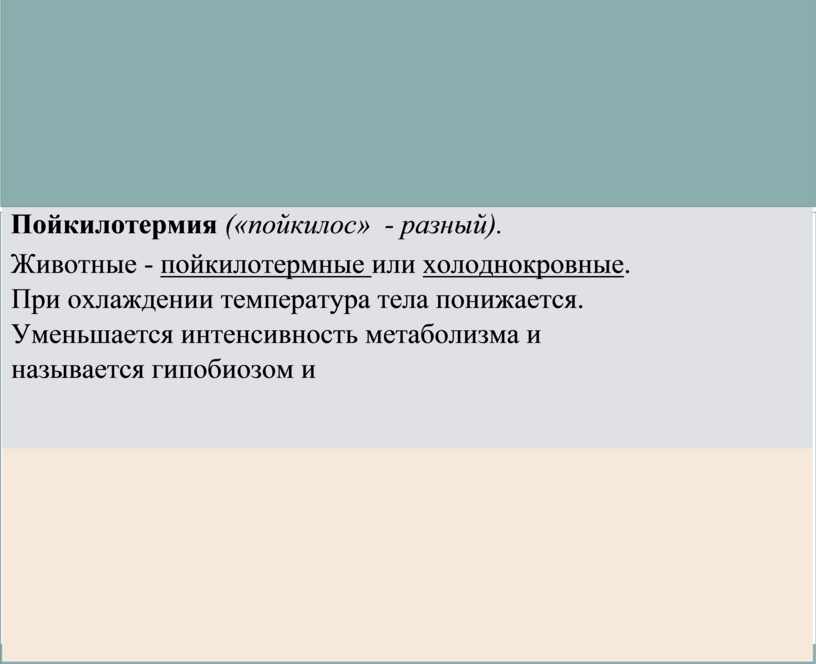 Пойкилотермия («пойкилос» - разный).

Животные - пойкилотермные или холоднокровные. При охлаждении температура тела понижается. Уменьшается интенсивность метаболизма и называется гипобиозом и